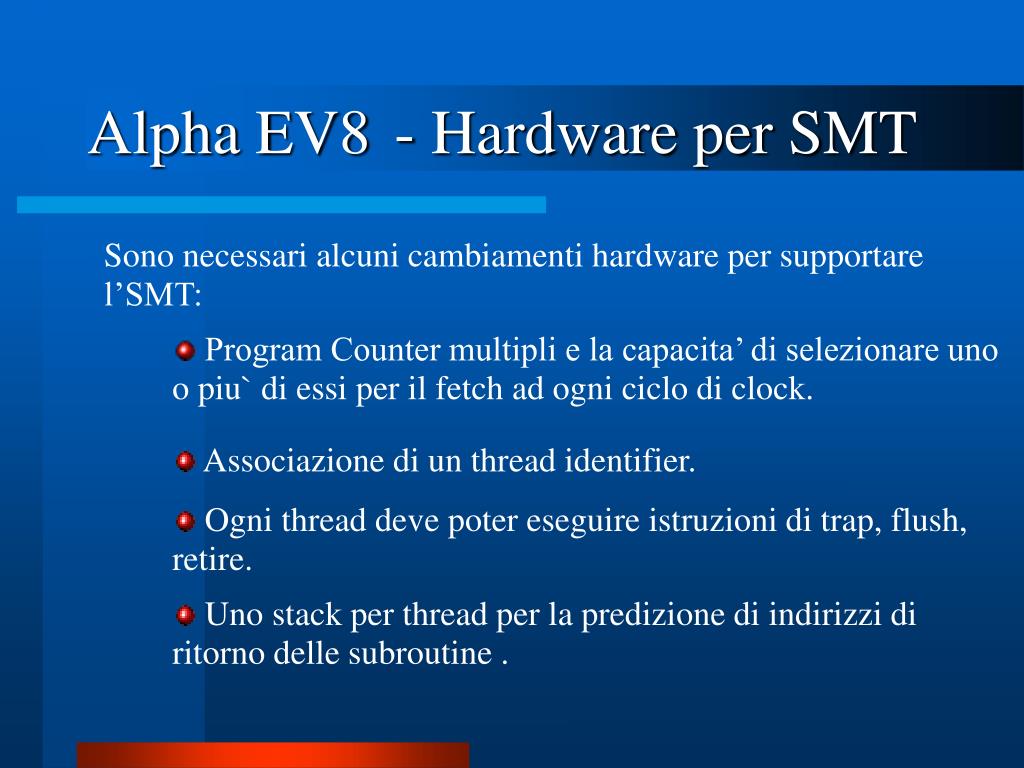 Alpha EV8 - Hardware per SMT

Sono necessari alcuni cambiamenti hardware per supportare l’SMT:

Program Counter multipli e la capacita’ di selezionare uno o piu` di essi per il fetch ad ogni ciclo di clock.

Associazione di un thread identifier.

Ogni thread deve poter eseguire istruzioni di trap, flush, retire.

Uno stack per thread per la predizione di indirizzi di ritorno delle subroutine .